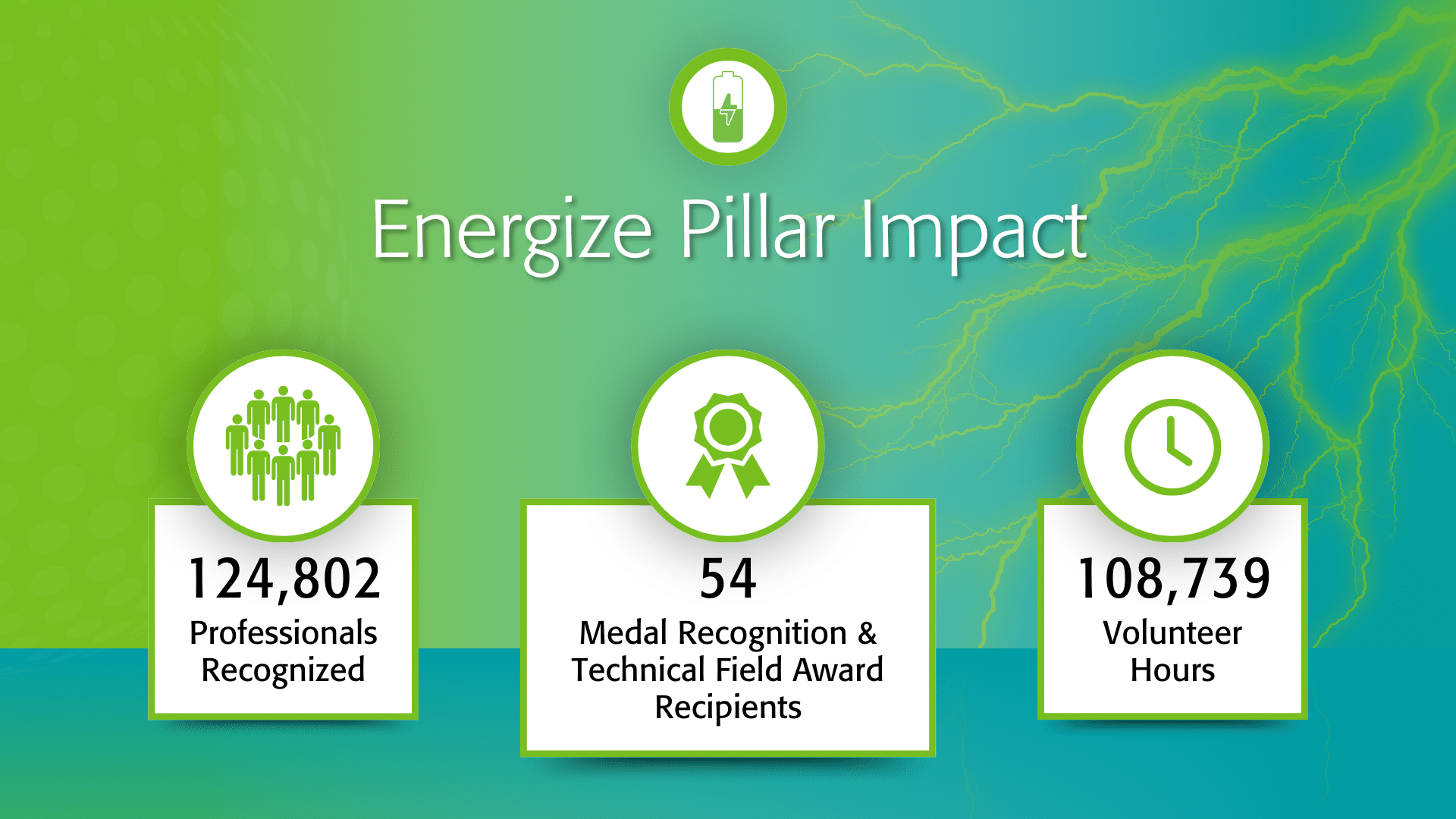 Energize Pillar Impact

124,802
Professionals Recognized

54
Medal Recognition & Technical Field Award Recipients

108,739
Volunteer Hours